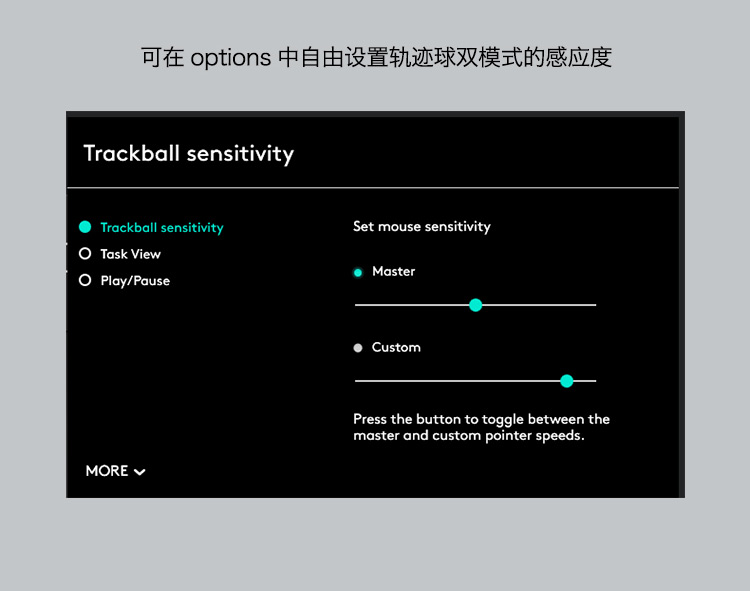 可在 options 中自由设置轨迹球双模式的感应度

Trackball sensitivity

Trackball sensitivity
Task View
Play/Pause

MORE

Set mouse sensitivity

Master

Custom

Press the button to toggle between the master and custom pointer speeds.